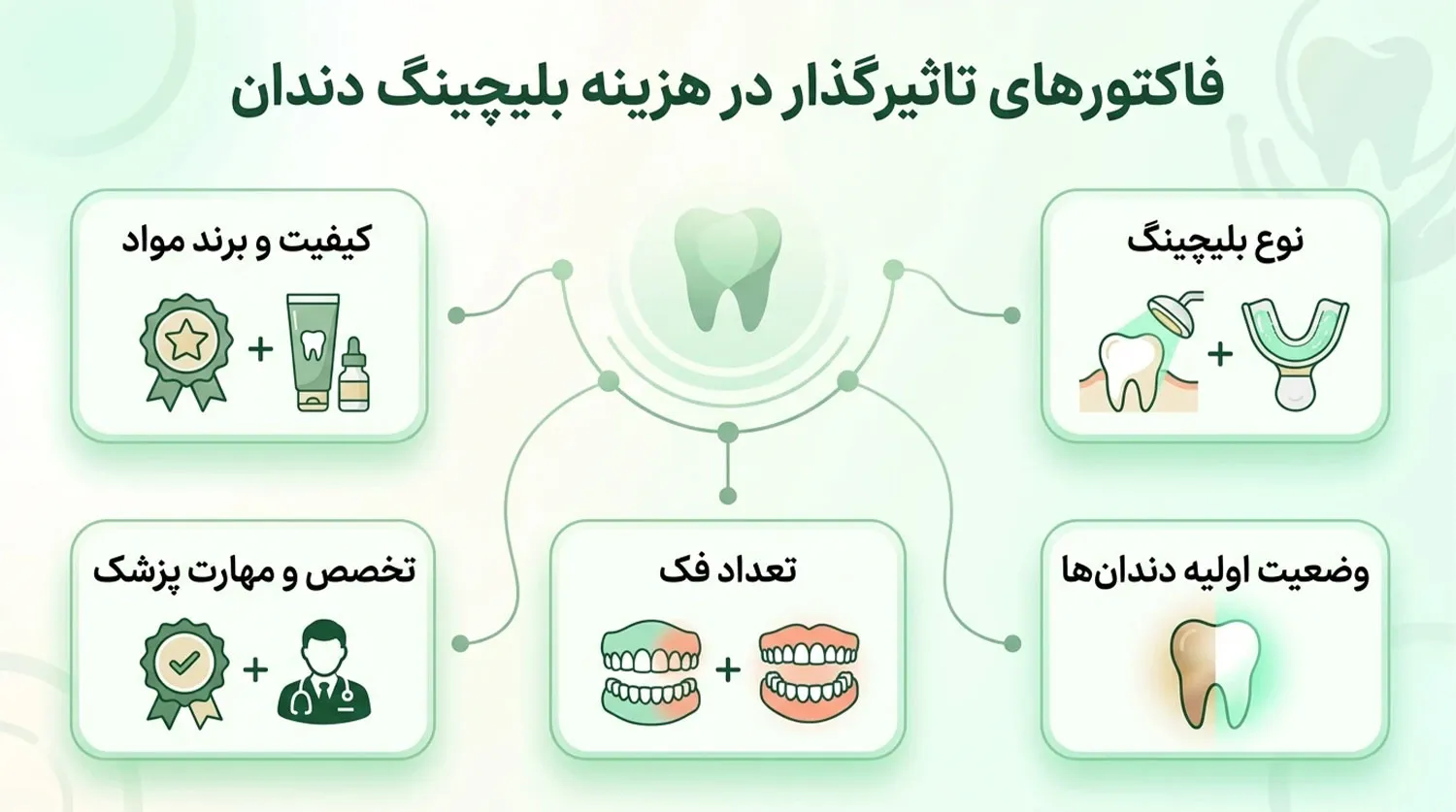 فاکتورهای تاثیرگذار در هزینه بلیچینگ دندان

نوع بلیچینگ

+

کیفیت و برند مواد

+

وضعیت اولیه دندان‌ها

تعداد فک

+

تخصص و مهارت پزشک

+